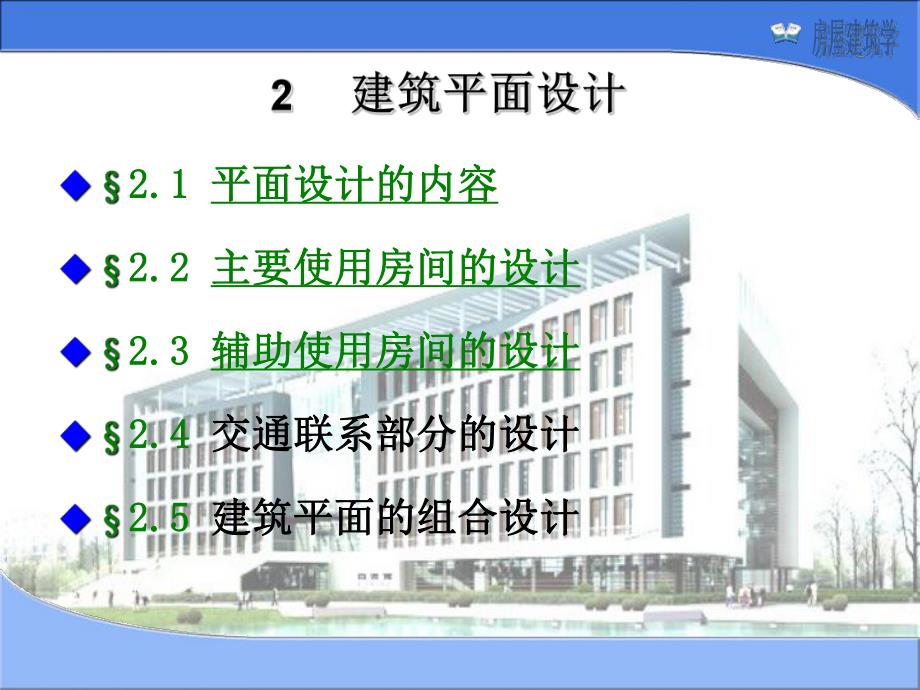 房屋建筑学

2　建筑平面设计

◆ §2.1 平面设计的内容

◆ §2.2 主要使用房间的设计

◆ §2.3 辅助使用房间的设计

◆ §2.4 交通联系部分的设计

◆ §2.5 建筑平面的组合设计